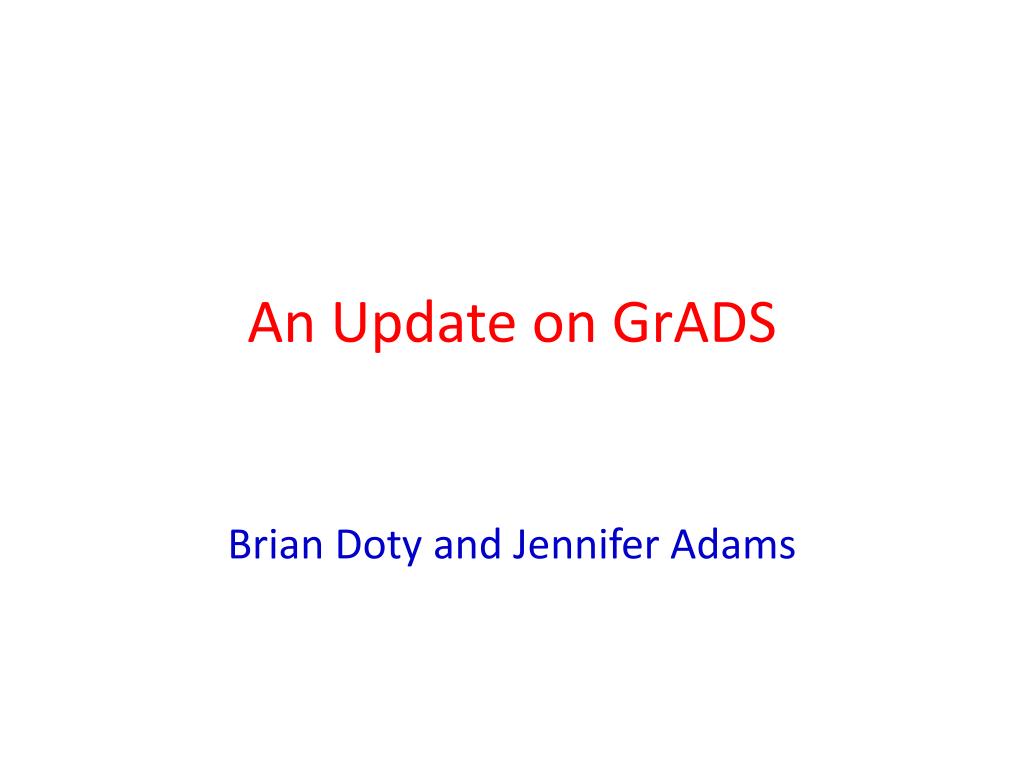 An Update on GrADS

Brian Doty and Jennifer Adams